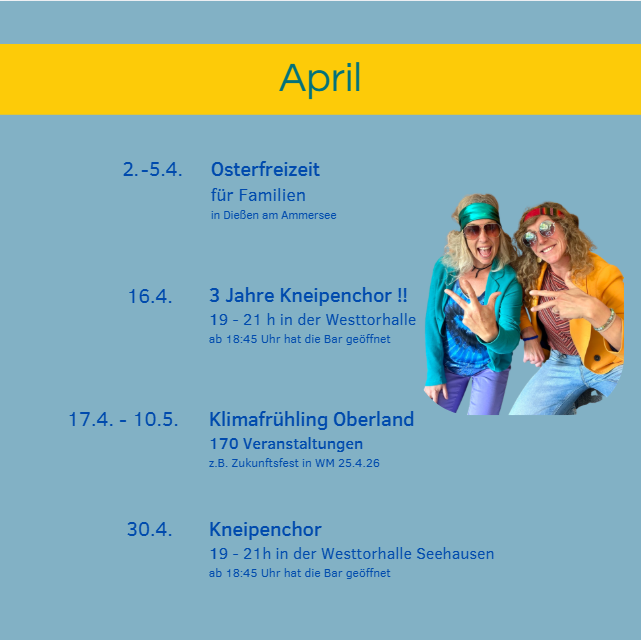 April

2.-5.4.
Osterfreizeit
für Familien
in Dießen am Ammersee

16.4.
3 Jahre Kneipenchor !!
19 - 21 h in der Westtorhalle
ab 18:45 Uhr hat die Bar geöffnet

17.4. - 10.5.
Klimafrühling Oberland
170 Veranstaltungen
z.B. Zukunftsfest in WM 25.4.26

30.4.
Kneipenchor
19 - 21h in der Westtorhalle Seehausen
ab 18:45 Uhr hat die Bar geöffnet